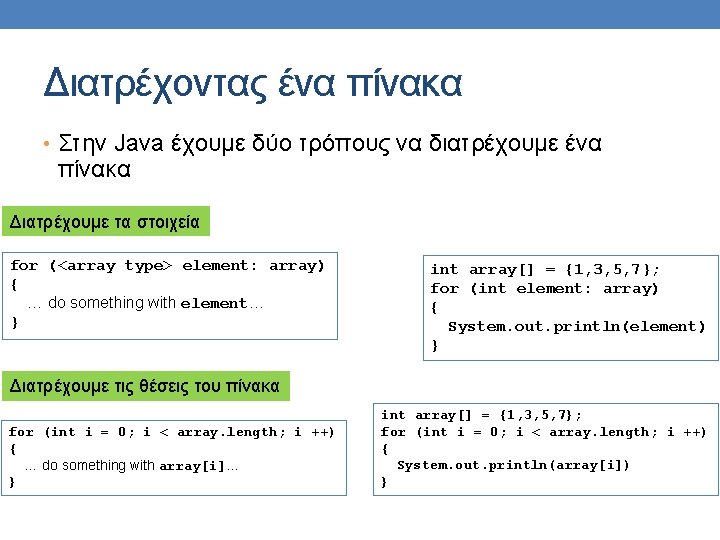 Διατρέχοντας ένα πίνακα

• Στην Java έχουμε δύο τρόπους να διατρέχουμε ένα πίνακα

Διατρέχουμε τα στοιχεία

for (<array type> element: array)
{
… do something with element…
}

int array[] = {1,3,5,7};
for (int element: array)
{
System.out.println(element)
}

Διατρέχουμε τις θέσεις του πίνακα

for (int i = 0; i < array.length; i ++)
{
… do something with array[i]…
}

int array[] = {1,3,5,7};
for (int i = 0; i < array.length; i ++)
{
System.out.println(array[i])
}